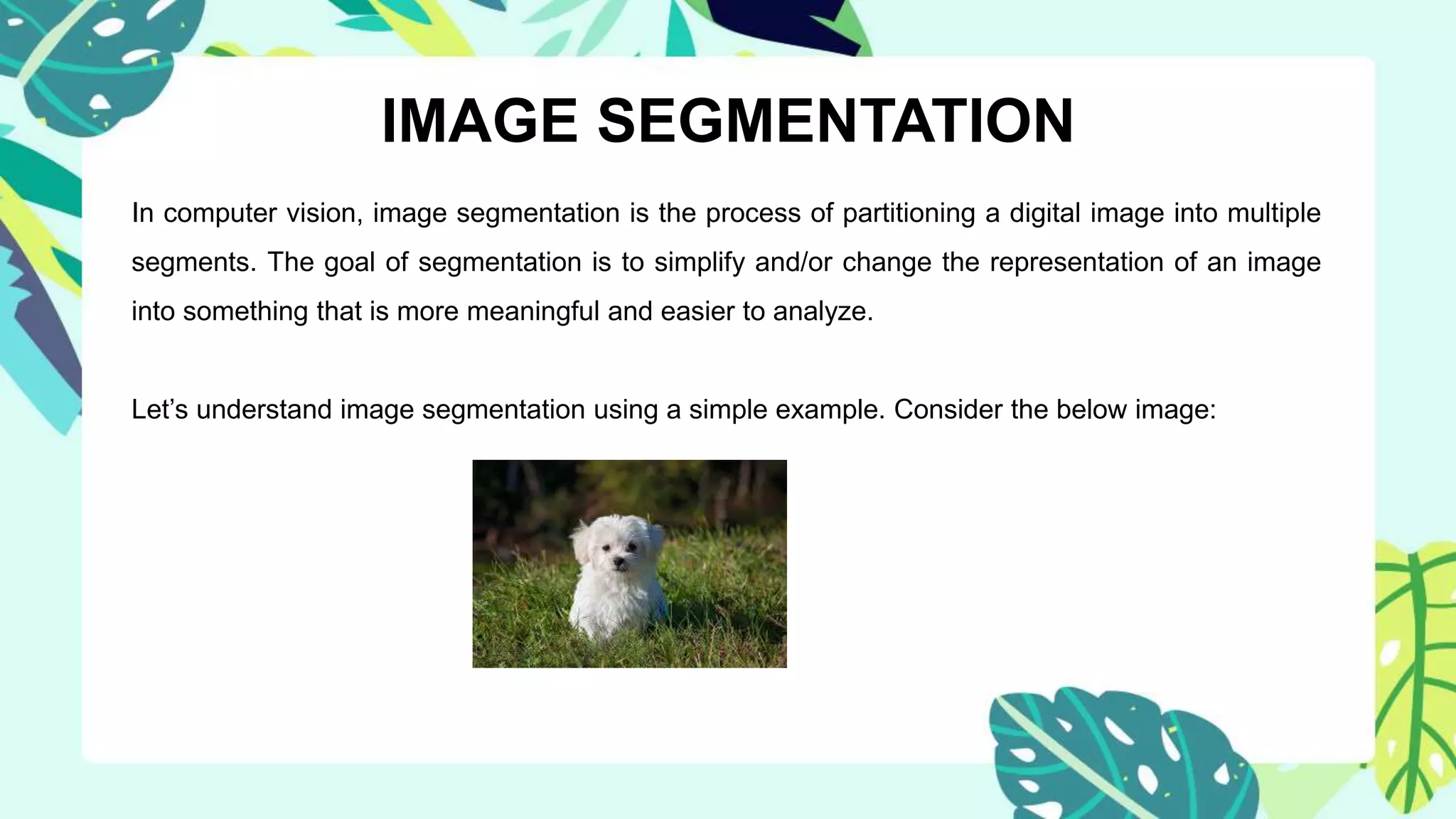 IMAGE SEGMENTATION

In computer vision, image segmentation is the process of partitioning a digital image into multiple segments. The goal of segmentation is to simplify and/or change the representation of an image into something that is more meaningful and easier to analyze.

Let’s understand image segmentation using a simple example. Consider the below image: